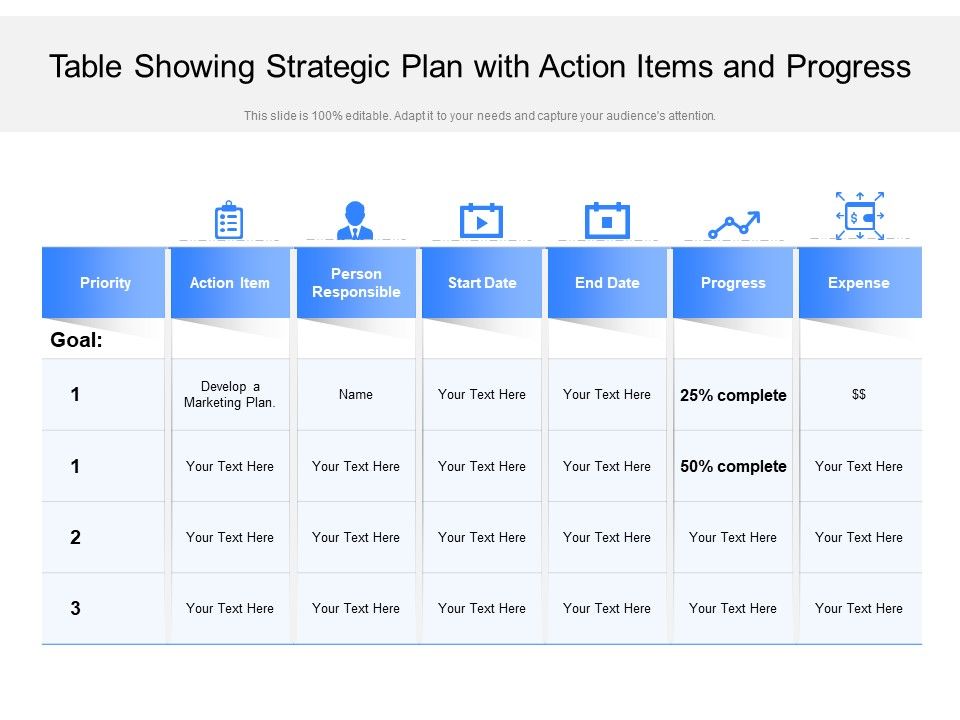 Table Showing Strategic Plan with Action Items and Progress

This slide is 100% editable. Adapt it to your needs and capture your audience's attention.

| Priority | Action Item | Person Responsible | Start Date | End Date | Progress | Expense |
|---|---|---|---|---|---|---|
| Goal: | | | | | | |
| 1 | Develop a Marketing Plan. | Name | Your Text Here | Your Text Here | 25% complete | $$ |
| 1 | Your Text Here | Your Text Here | Your Text Here | Your Text Here | 50% complete | Your Text Here |
| 2 | Your Text Here | Your Text Here | Your Text Here | Your Text Here | Your Text Here | Your Text Here |
| 3 | Your Text Here | Your Text Here | Your Text Here | Your Text Here | Your Text Here | Your Text Here |